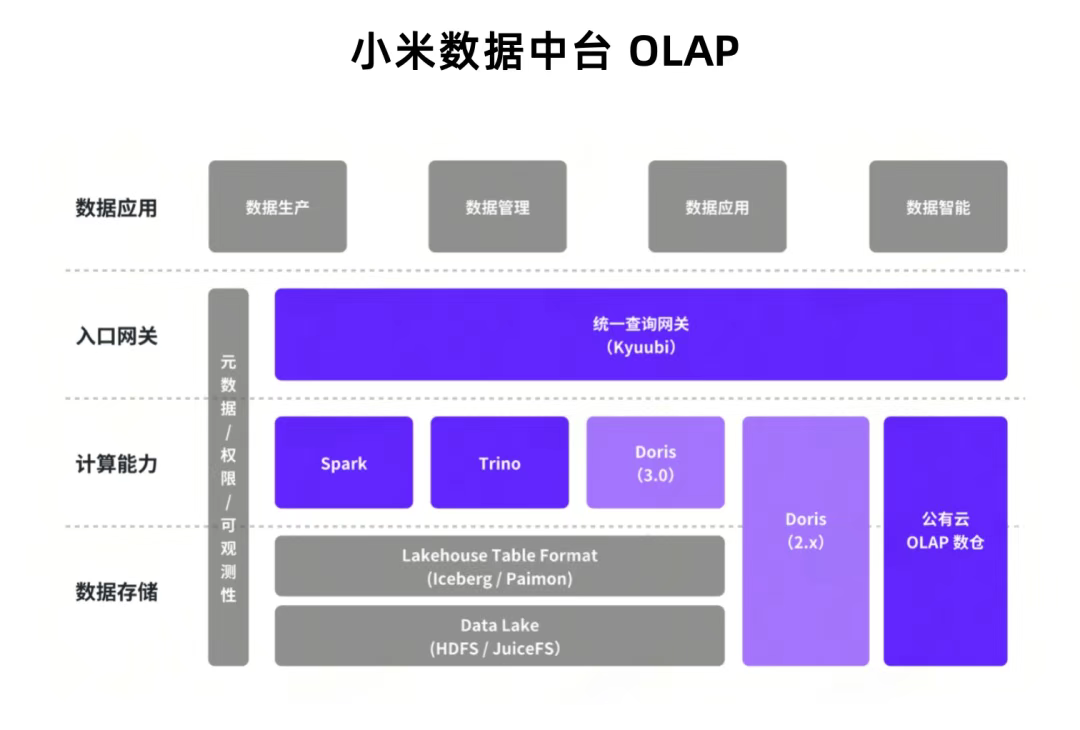 小米数据中台 OLAP

数据应用

数据生产

数据管理

数据应用

数据智能

入口网关

元数据/权限/可观测性

统一查询网关
(Kyuubi)

计算能力

Spark

Trino

Doris
(3.0)

Doris
(2.x)

公有云
OLAP 数仓

数据存储

Lakehouse Table Format
(Iceberg / Paimon)

Data Lake
(HDFS / JuiceFS)